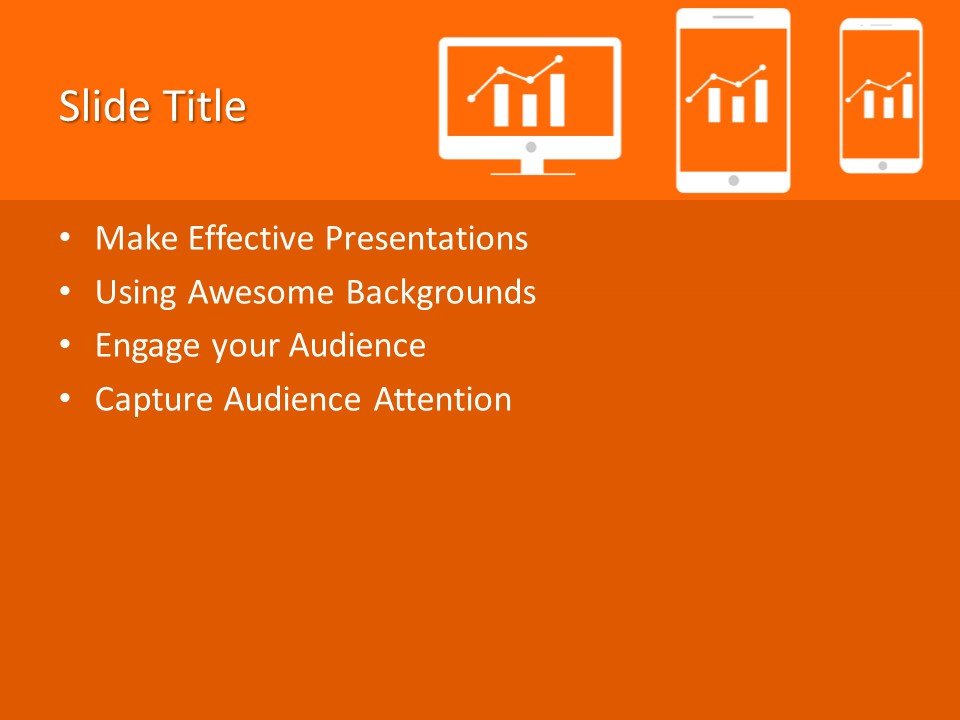 Slide Title

• Make Effective Presentations
• Using Awesome Backgrounds
• Engage your Audience
• Capture Audience Attention